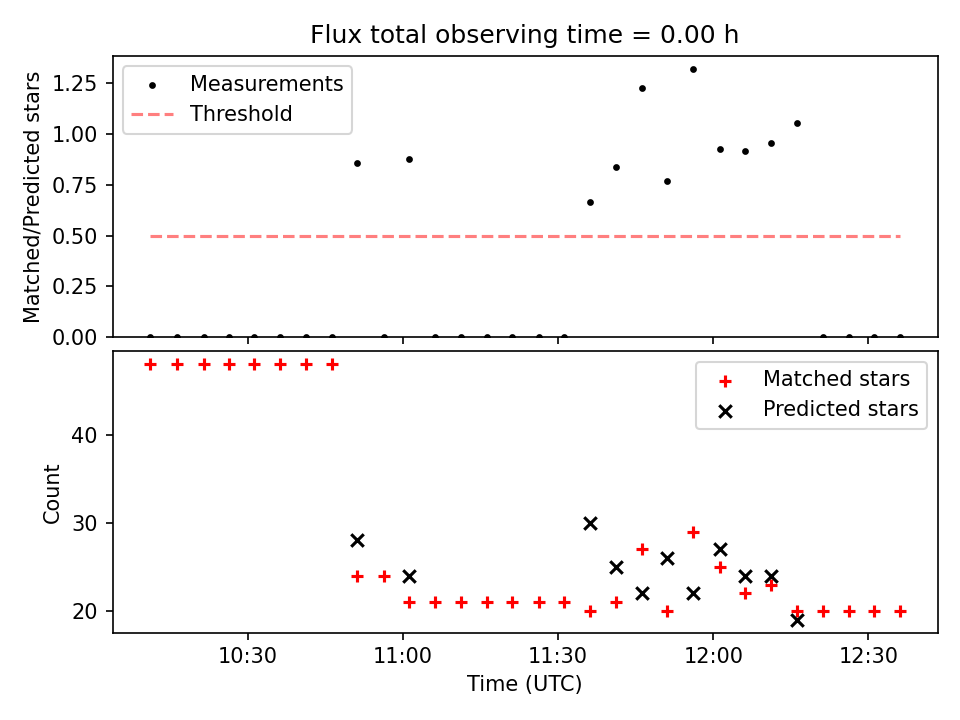 Flux total observing time = 0.00 h

Measurements
Threshold

Matched/Predicted stars

1.25
1.00
0.75
0.50
0.25
0.00

Matched stars
Predicted stars

Count

40
30
20

10:30
11:00
11:30
12:00
12:30

Time (UTC)